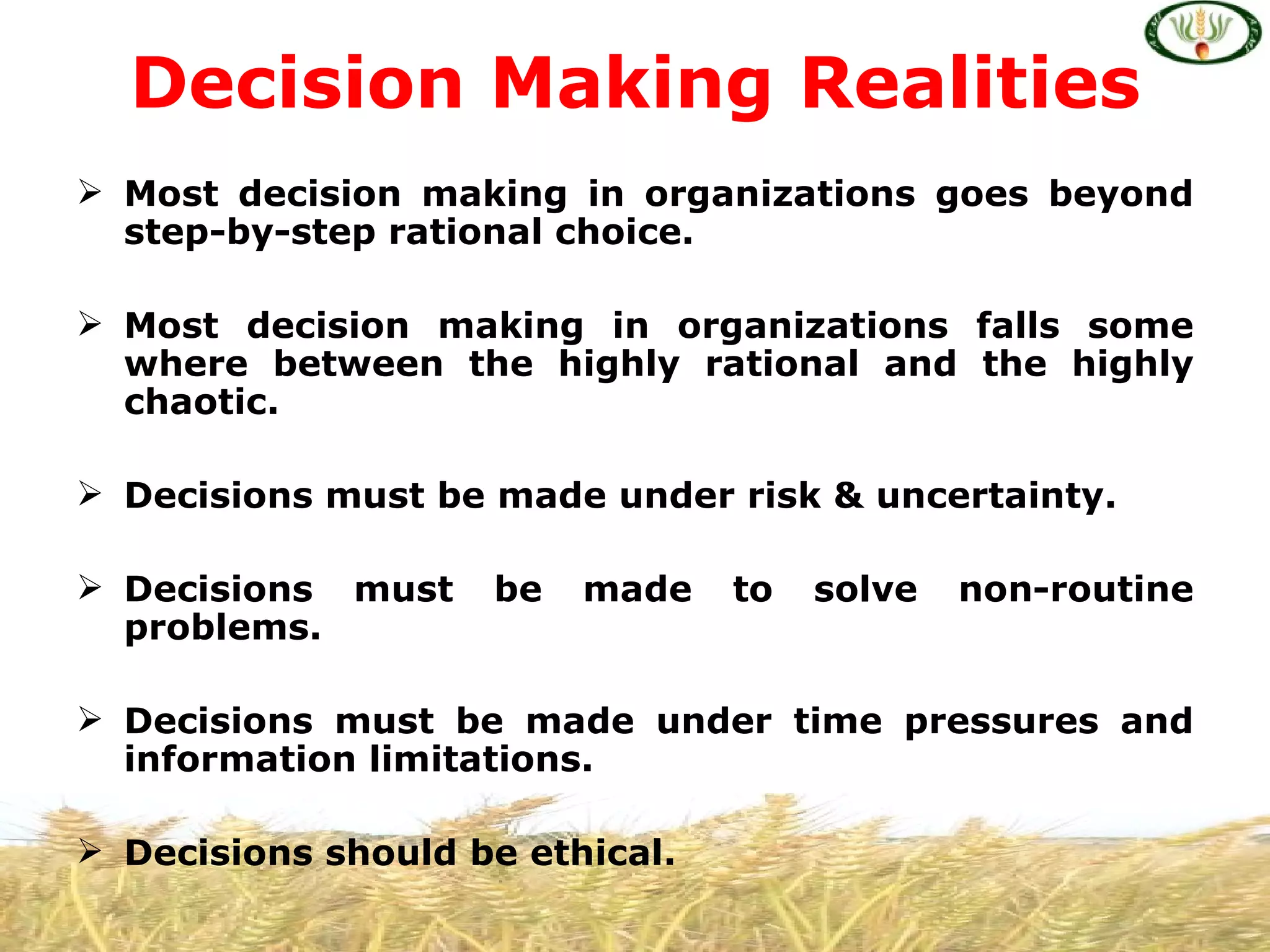 Decision Making Realities

➢ Most decision making in organizations goes beyond step-by-step rational choice.

➢ Most decision making in organizations falls some where between the highly rational and the highly chaotic.

➢ Decisions must be made under risk & uncertainty.

➢ Decisions must be made to solve non-routine problems.

➢ Decisions must be made under time pressures and information limitations.

➢ Decisions should be ethical.